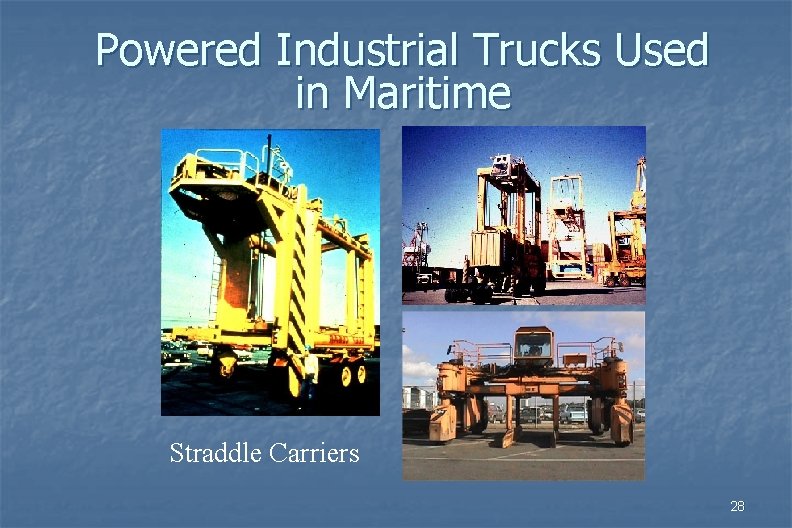 Powered Industrial Trucks Used in Maritime

Straddle Carriers

28